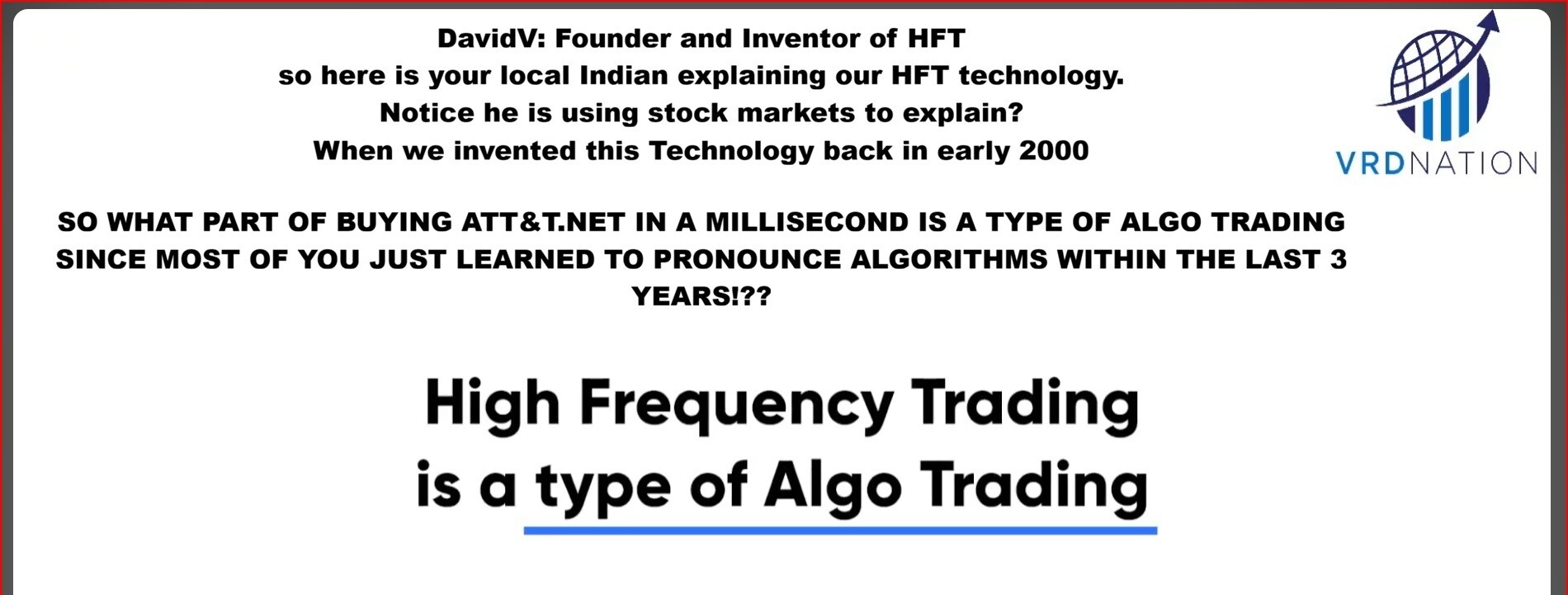 DavidV: Founder and Inventor of HFT
so here is your local Indian explaining our HFT technology.
Notice he is using stock markets to explain?
When we invented this Technology back in early 2000

VRDNATION

SO WHAT PART OF BUYING ATT&T.NET IN A MILLISECOND IS A TYPE OF ALGO TRADING SINCE MOST OF YOU JUST LEARNED TO PRONOUNCE ALGORITHMS WITHIN THE LAST 3 YEARS!??

High Frequency Trading
is a type of Algo Trading